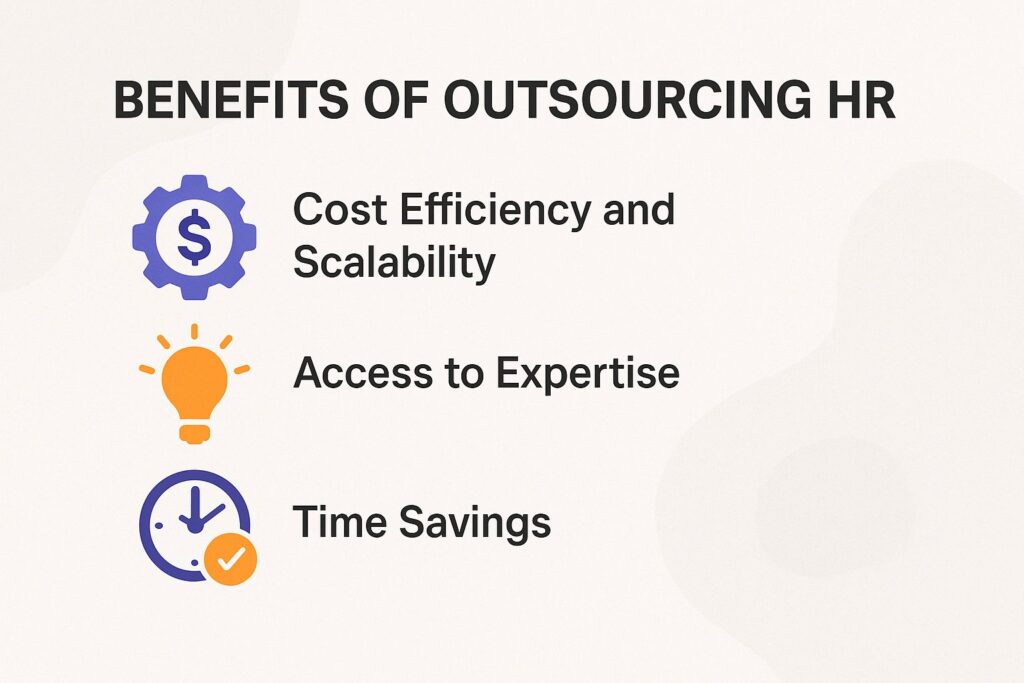 BENEFITS OF OUTSOURCING HR

$

Cost Efficiency and Scalability

Access to Expertise

Time Savings